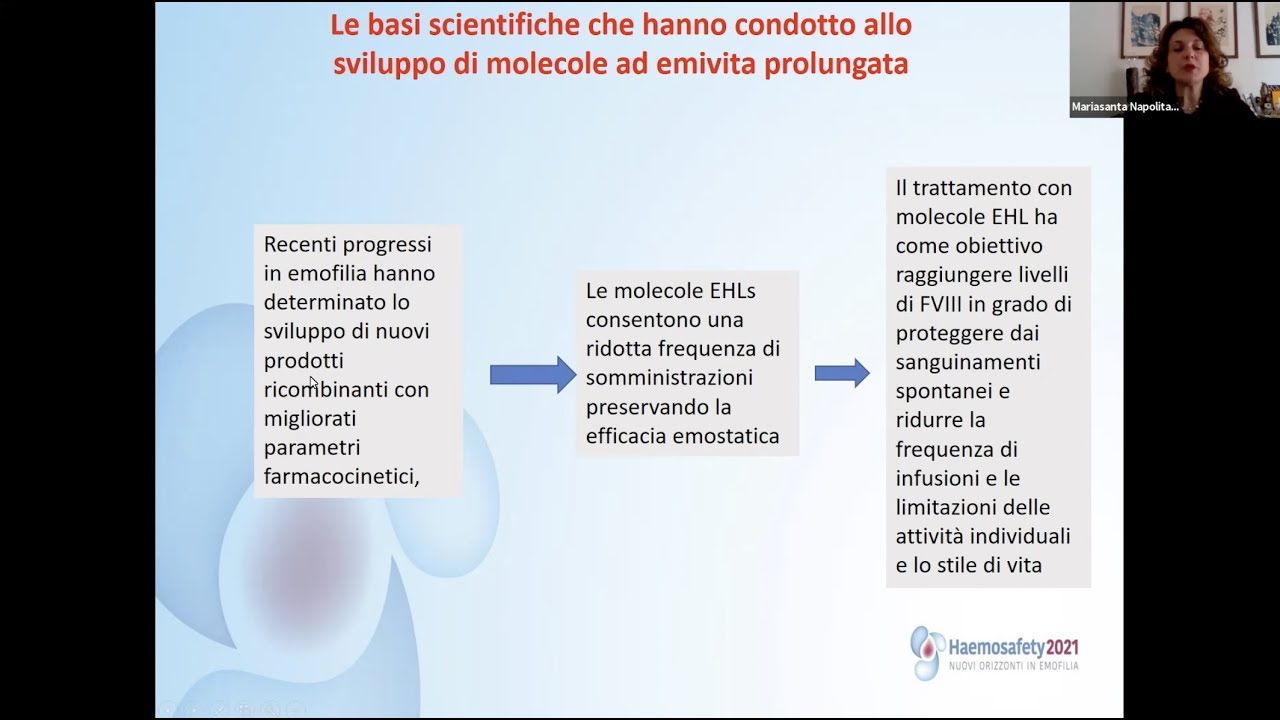 Le basi scientifiche che hanno condotto allo sviluppo di molecole ad emivita prolungata

Mariasanta Napolita...

Recenti progressi in emofilia hanno determinato lo sviluppo di nuovi prodotti ricombinanti con migliorati parametri farmacocinetici,

Le molecole EHLs consentono una ridotta frequenza di somministrazioni preservando la efficacia emostatica

Il trattamento con molecole EHL ha come obiettivo raggiungere livelli di FVIII in grado di proteggere dai sanguinamenti spontanei e ridurre la frequenza di infusioni e le limitazioni delle attività individuali e lo stile di vita

Haemosafety2021
NUOVI ORIZZONTI IN EMOFILIA